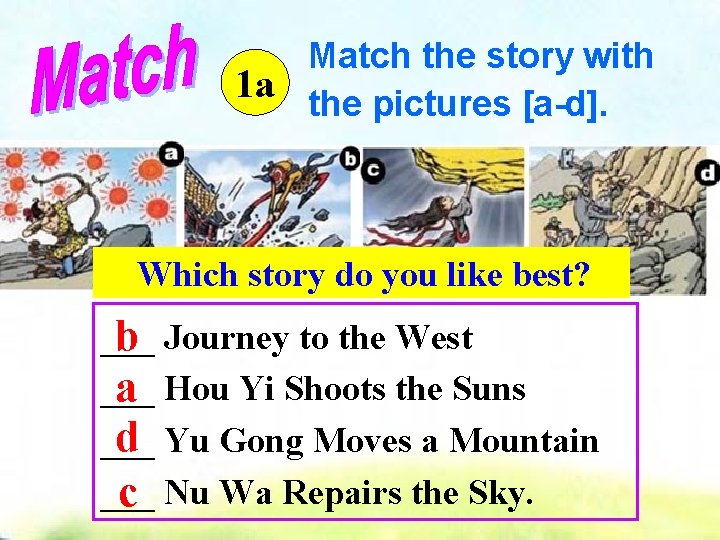 Match

1a

Match the story with the pictures [a-d].

a b c d

Which story do you like best?

b Journey to the West
a Hou Yi Shoots the Suns
d Yu Gong Moves a Mountain
c Nu Wa Repairs the Sky.